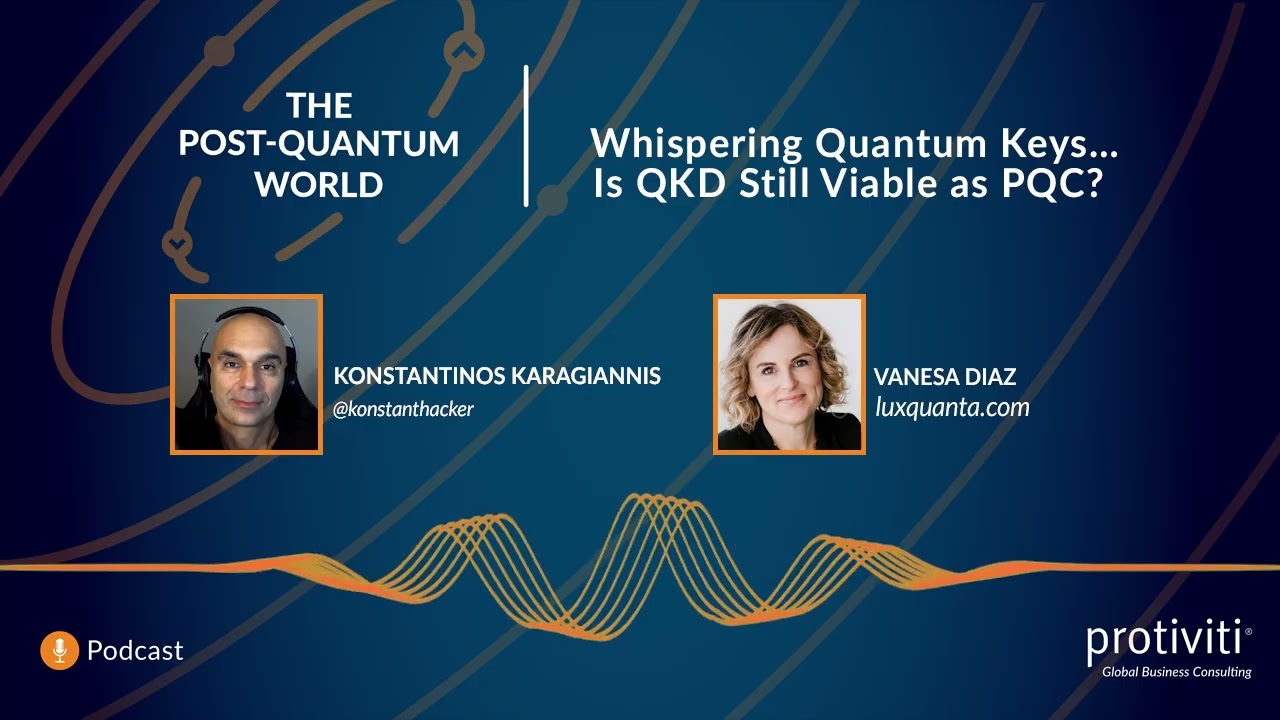 THE POST-QUANTUM WORLD

Whispering Quantum Keys... Is QKD Still Viable as PQC?

KONSTANTINOS KARAGIANNIS
@konstanthacker

VANESA DIAZ
luxquanta.com

Podcast

protiviti®
Global Business Consulting